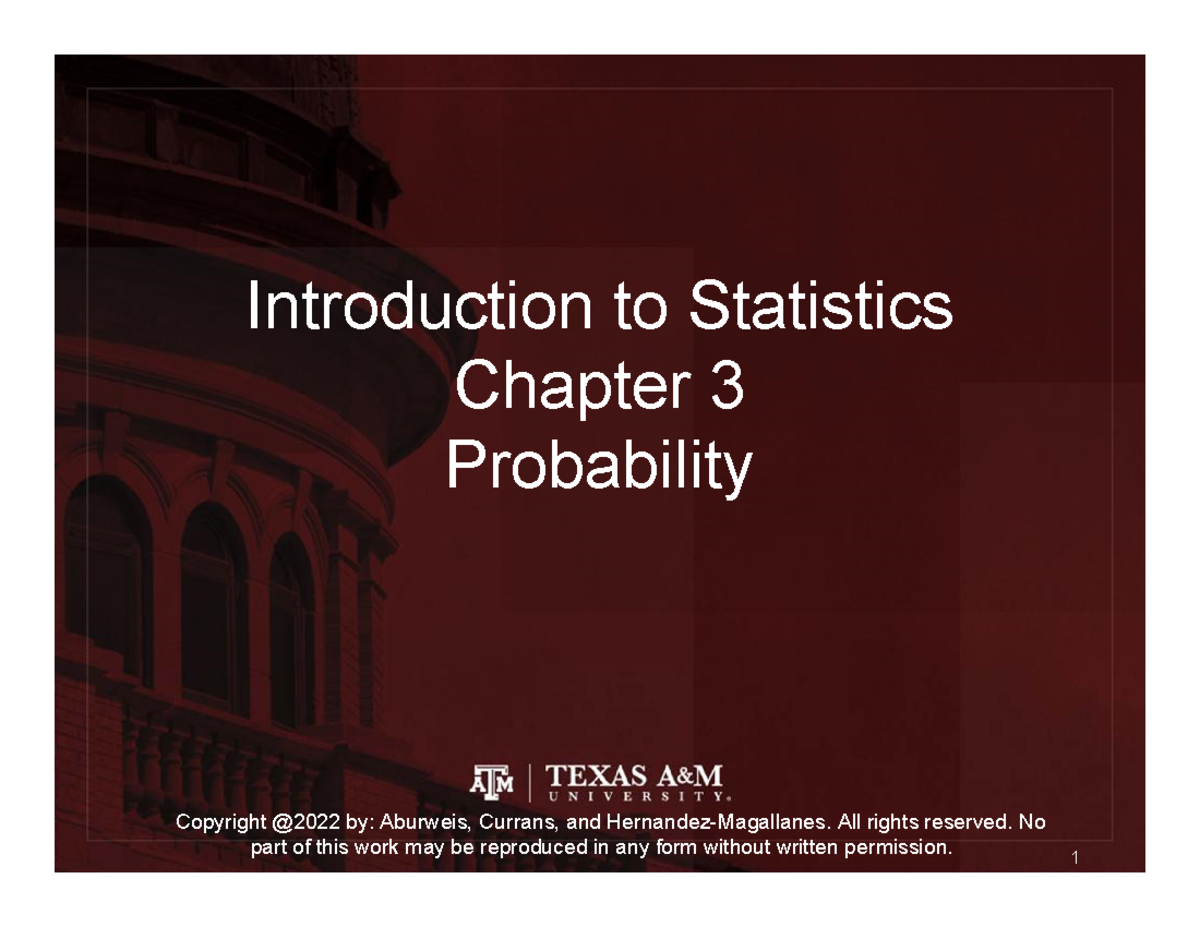 Introduction to Statistics
Chapter 3
Probability

ATM | TEXAS A&M UNIVERSITY.

Copyright @2022 by: Aburweis, Currans, and Hernandez-Magallanes. All rights reserved. No part of this work may be reproduced in any form without written permission.

1